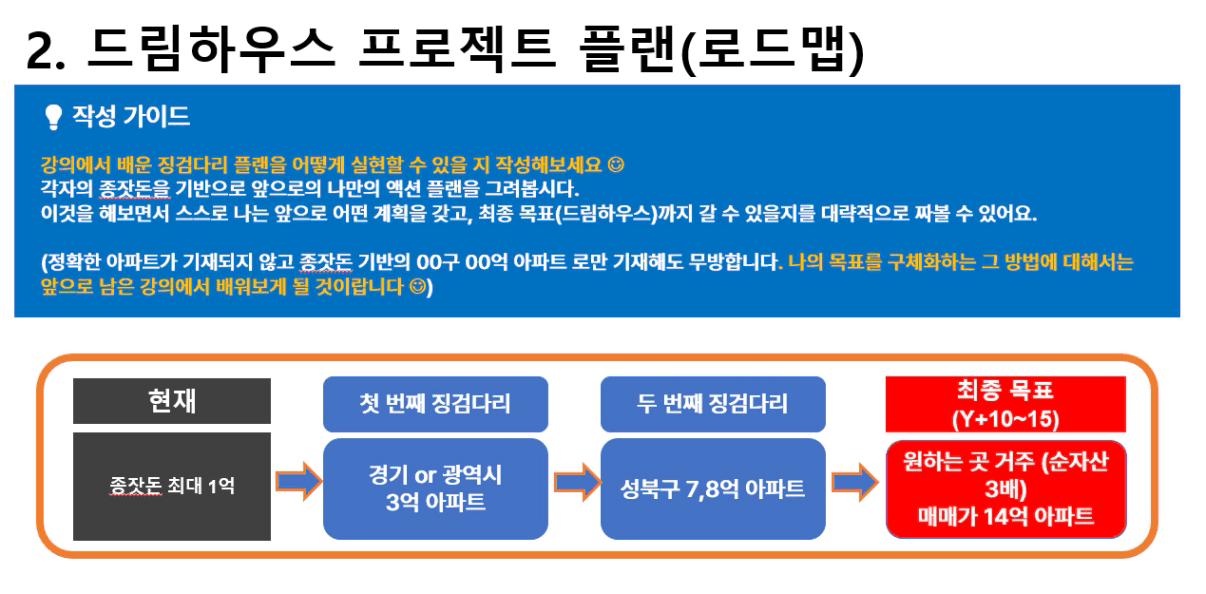 2. 드림하우스 프로젝트 플랜(로드맵)

작성 가이드

강의에서 배운 징검다리 플랜을 어떻게 실현할 수 있을 지 작성해보세요 ☺
각자의 종잣돈을 기반으로 앞으로의 나만의 액션 플랜을 그려봅시다.
이것을 해보면서 스스로 나는 앞으로 어떤 계획을 갖고, 최종 목표(드림하우스)까지 갈 수 있을지를 대략적으로 짜볼 수 있어요.

(정확한 아파트가 기재되지 않고 종잣돈 기반의 00구 00억 아파트 로만 기재해도 무방합니다. 나의 목표를 구체화하는 그 방법에 대해서는 앞으로 남은 강의에서 배워보게 될 것이랍니다 ☺)

현재

종잣돈 최대 1억

첫 번째 징검다리

경기 or 광역시 3억 아파트

두 번째 징검다리

성북구 7,8억 아파트

최종 목표 (Y+10~15)

원하는 곳 거주 (순자산 3배) 매매가 14억 아파트